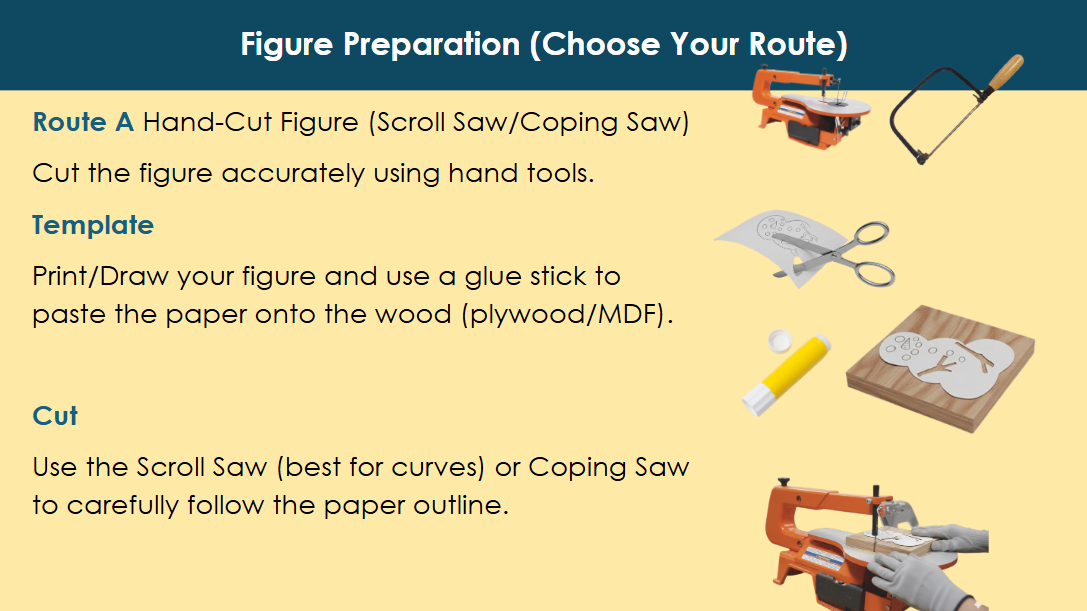 Figure Preparation (Choose Your Route)

Route A Hand-Cut Figure (Scroll Saw/Coping Saw)

Cut the figure accurately using hand tools.

Template

Print/Draw your figure and use a glue stick to paste the paper onto the wood (plywood/MDF).

Cut

Use the Scroll Saw (best for curves) or Coping Saw to carefully follow the paper outline.